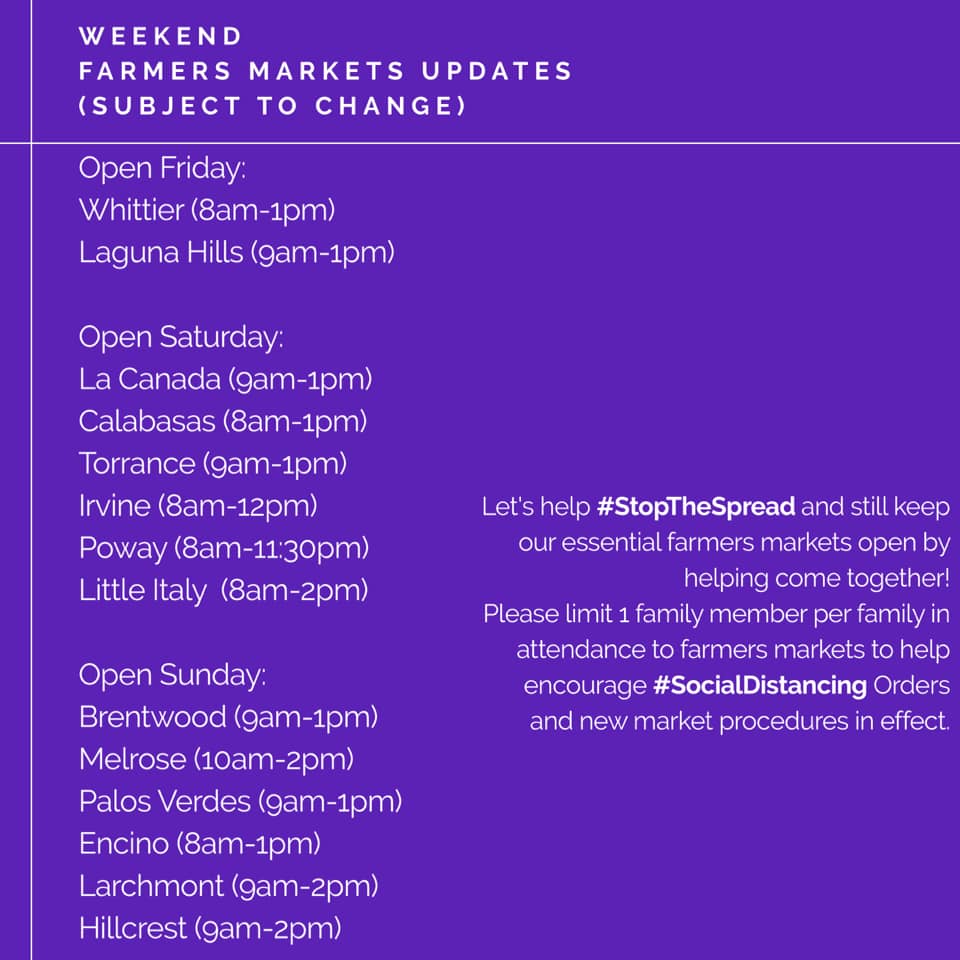 WEEKEND
FARMERS MARKETS UPDATES
(SUBJECT TO CHANGE)

Open Friday:
Whittier (8am-1pm)
Laguna Hills (9am-1pm)

Open Saturday:
La Canada (9am-1pm)
Calabasas (8am-1pm)
Torrance (9am-1pm)
Irvine (8am-12pm)
Poway (8am-11:30pm)
Little Italy (8am-2pm)

Open Sunday:
Brentwood (9am-1pm)
Melrose (10am-2pm)
Palos Verdes (9am-1pm)
Encino (8am-1pm)
Larchmont (9am-2pm)
Hillcrest (9am-2pm)

Let's help #StopTheSpread and still keep our essential farmers markets open by helping come together!
Please limit 1 family member per family in attendance to farmers markets to help encourage #SocialDistancing Orders and new market procedures in effect.